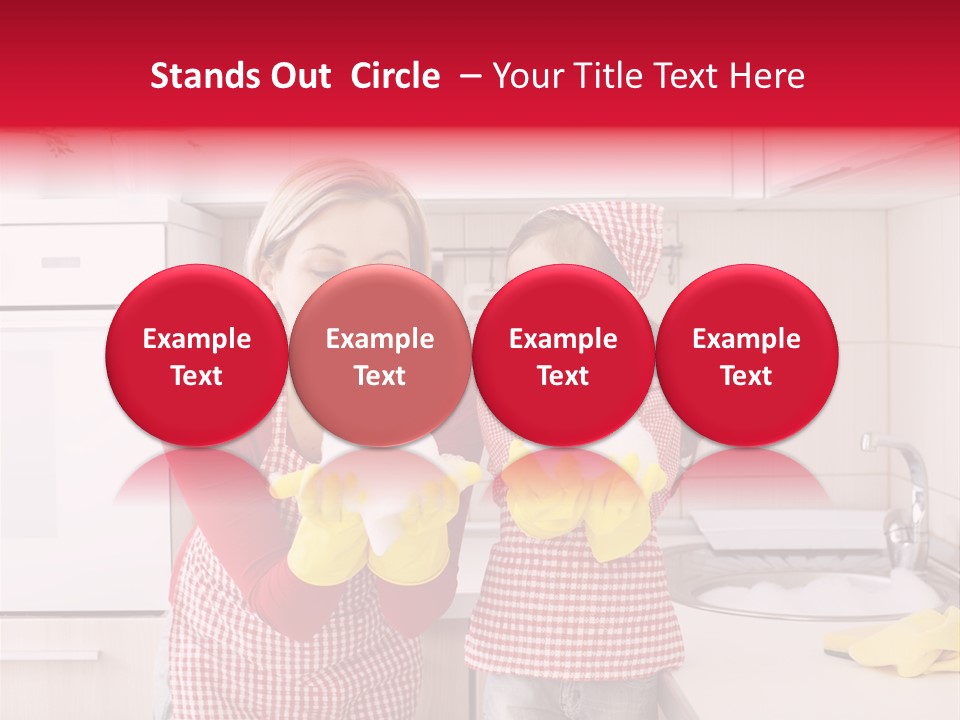 Stands Out Circle – Your Title Text Here

Example Text

Example Text

Example Text

Example Text